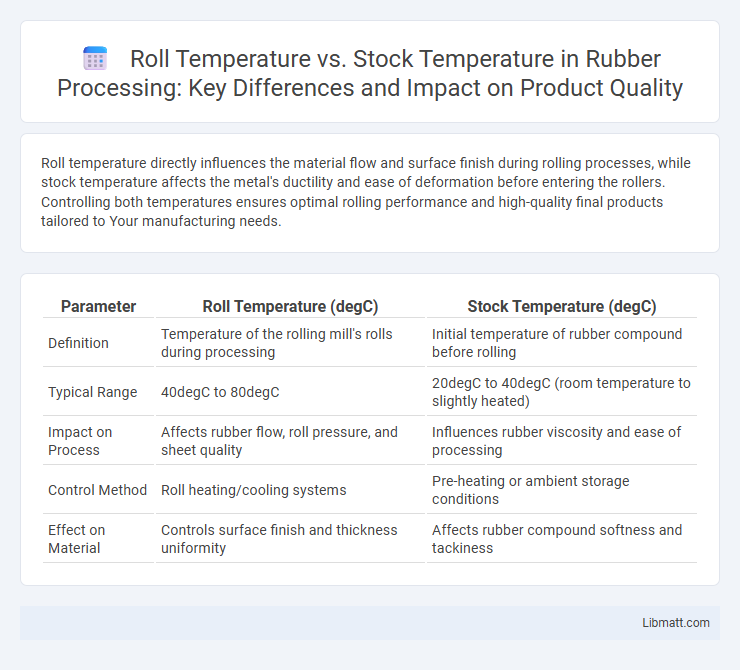 Roll Temperature vs. Stock Temperature in Rubber Processing: Key Differences and Impact on Product Quality

Roll temperature directly influences the material flow and surface finish during rolling processes, while stock temperature affects the metal's ductility and ease of deformation before entering the rollers. Controlling both temperatures ensures optimal rolling performance and high-quality final products tailored to Your manufacturing needs.

| Parameter | Roll Temperature (degC) | Stock Temperature (degC) |
|---|---|---|
| Definition | Temperature of the rolling mill's rolls during processing | Initial temperature of rubber compound before rolling |
| Typical Range | 40degC to 80degC | 20degC to 40degC (room temperature to slightly heated) |
| Impact on Process | Affects rubber flow, roll pressure, and sheet quality | Influences rubber viscosity and ease of processing |
| Control Method | Roll heating/cooling systems | Pre-heating or ambient storage conditions |
| Effect on Material | Controls surface finish and thickness uniformity | Affects rubber compound softness and tackiness |

Libmatt.com